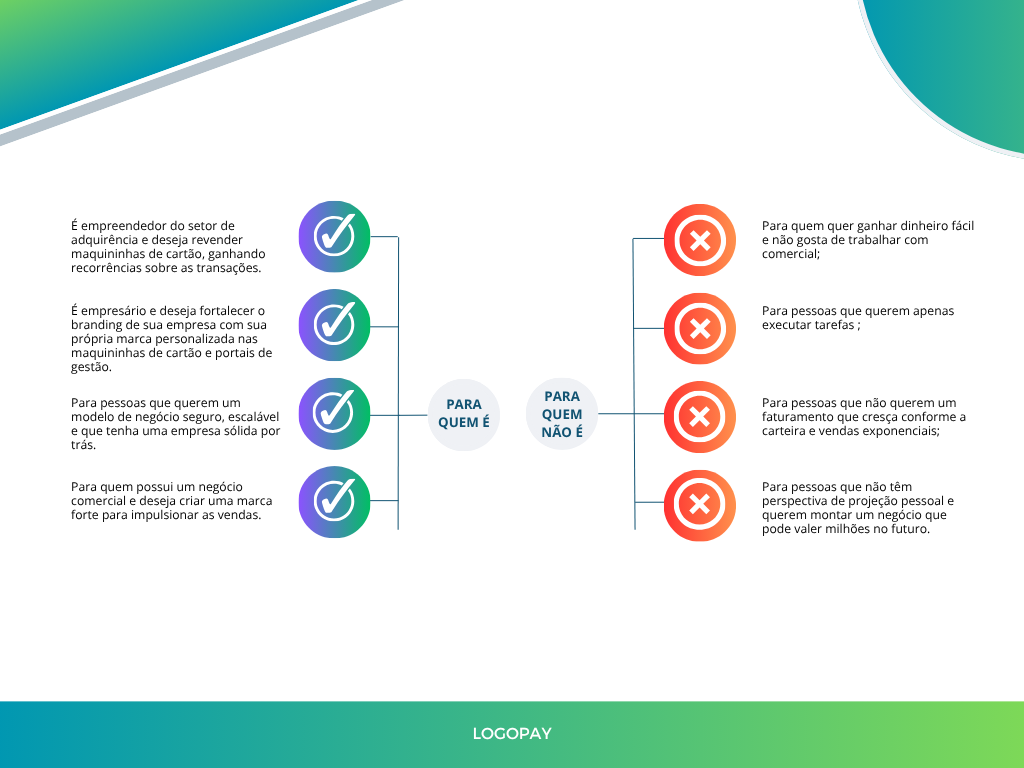 É empreendedor do setor de adquirência e deseja revender maquininhas de cartão, ganhando recorrências sobre as transações.

É empresário e deseja fortalecer o branding de sua empresa com sua própria marca personalizada nas maquininhas de cartão e portais de gestão.

Para pessoas que querem um modelo de negócio seguro, escalável e que tenha uma empresa sólida por trás.

Para quem possui um negócio comercial e deseja criar uma marca forte para impulsionar as vendas.

PARA QUEM É

PARA QUEM NÃO É

Para quem quer ganhar dinheiro fácil e não gosta de trabalhar com comercial;

Para pessoas que querem apenas executar tarefas ;

Para pessoas que não querem um faturamento que cresça conforme a carteira e vendas exponenciais;

Para pessoas que não têm perspectiva de projeção pessoal e querem montar um negócio que pode valer milhões no futuro.

LOGOPAY